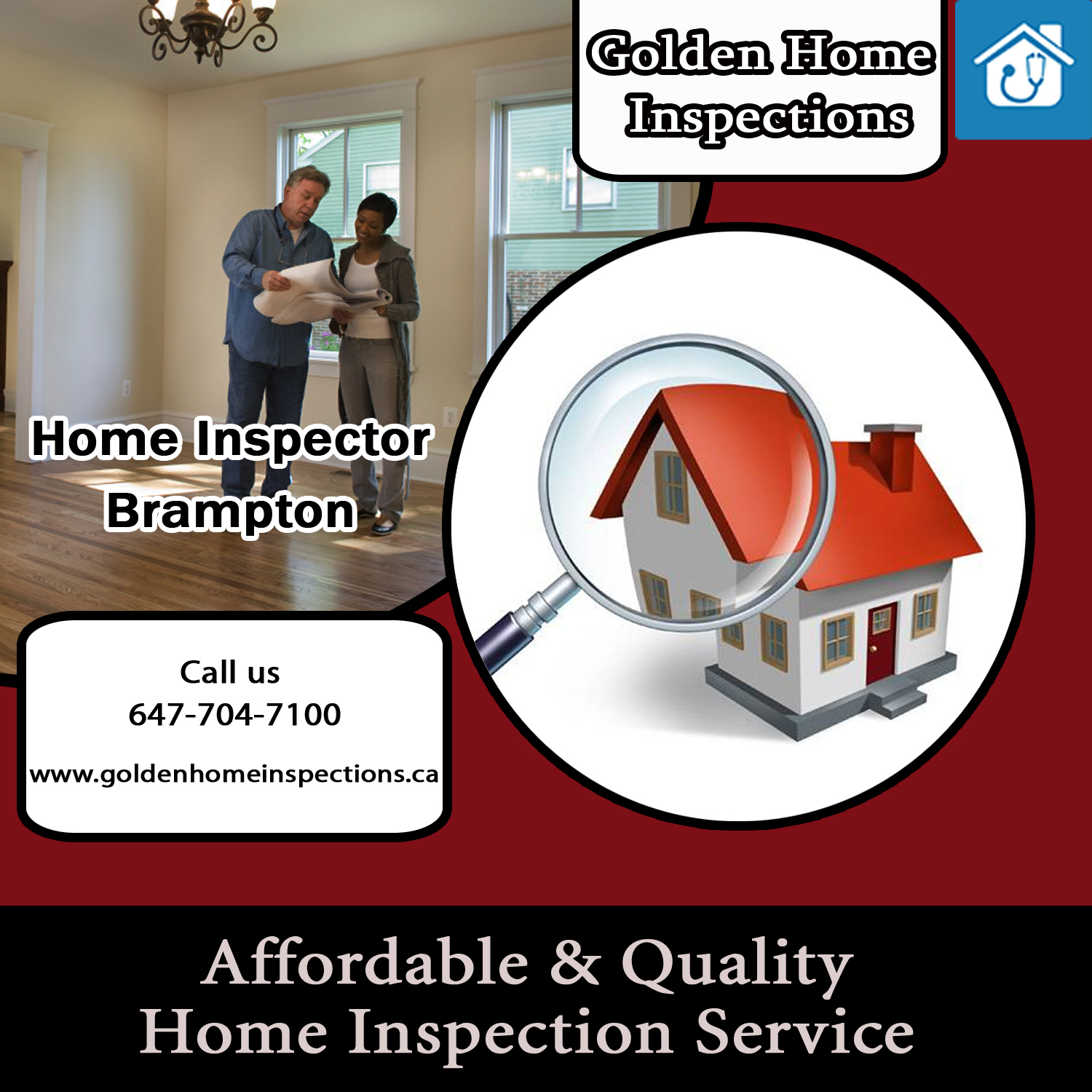 Golden Home Inspections

Home Inspector Brampton

Call us
647-704-7100

www.goldenhomeinspections.ca

Affordable & Quality
Home Inspection Service